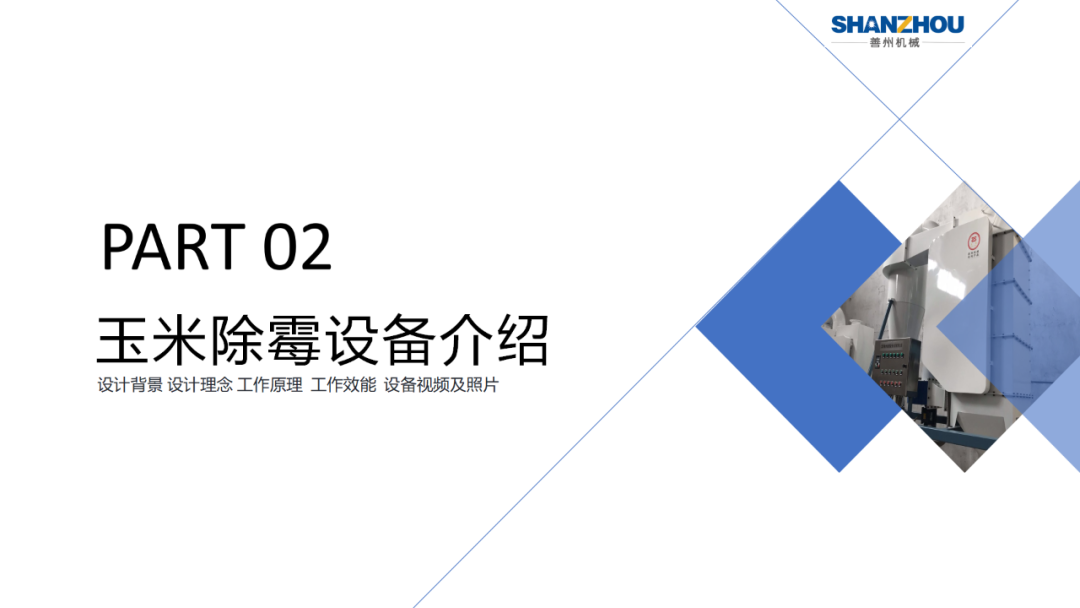 SHANZHOU
善州机械

PART 02

玉米除霉设备介绍

设计背景 设计理念 工作原理 工作效能 设备视频及照片